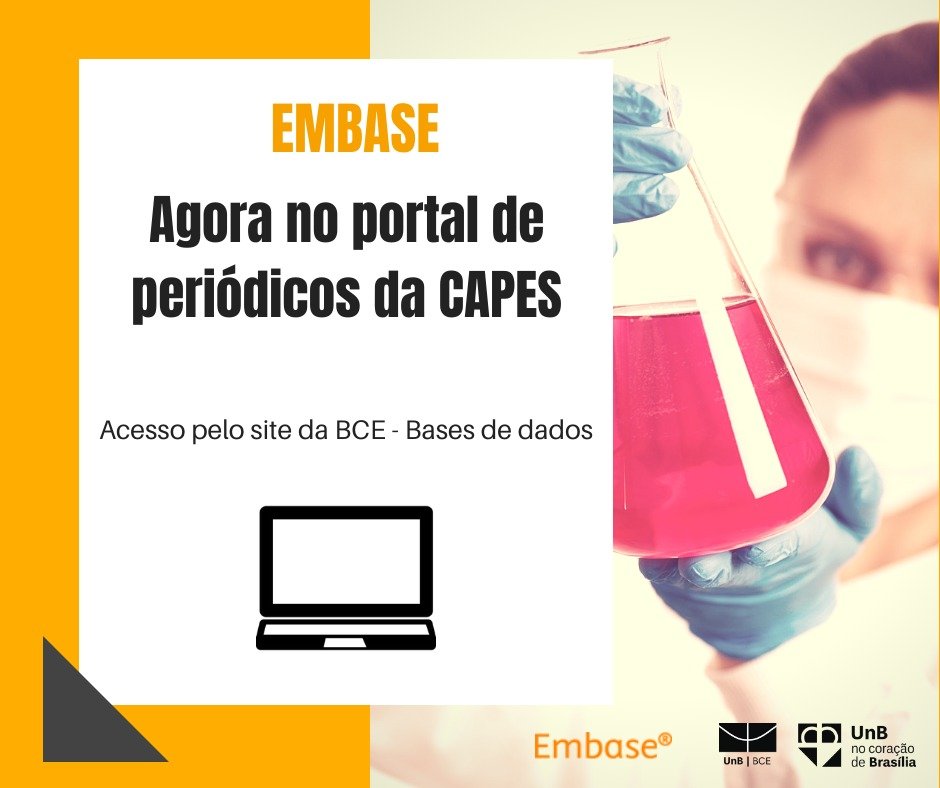 EMBASE

Agora no portal de periódicos da CAPES

Acesso pelo site da BCE - Bases de dados

Embase®

UnB | BCE

UnB no coração de Brasília